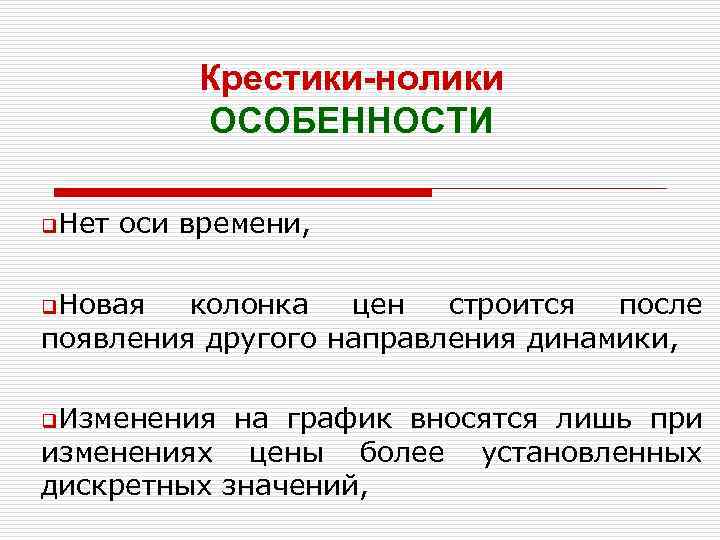 Крестики-нолики
ОСОБЕННОСТИ

Нет оси времени,

Новая колонка цен строится после появления другого направления динамики,

Изменения на график вносятся лишь при изменениях цены более установленных дискретных значений,